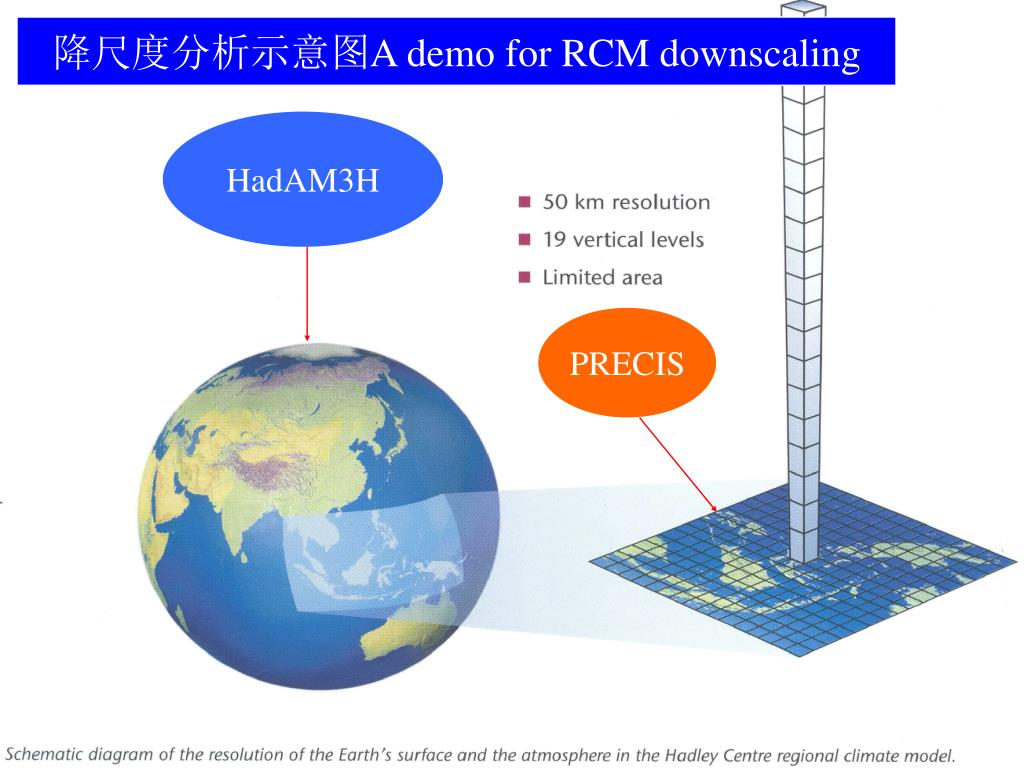 降尺度分析示意图A demo for RCM downscaling

HadAM3H

50 km resolution
19 vertical levels
Limited area

PRECIS

Schematic diagram of the resolution of the Earth's surface and the atmosphere in the Hadley Centre regional climate model.